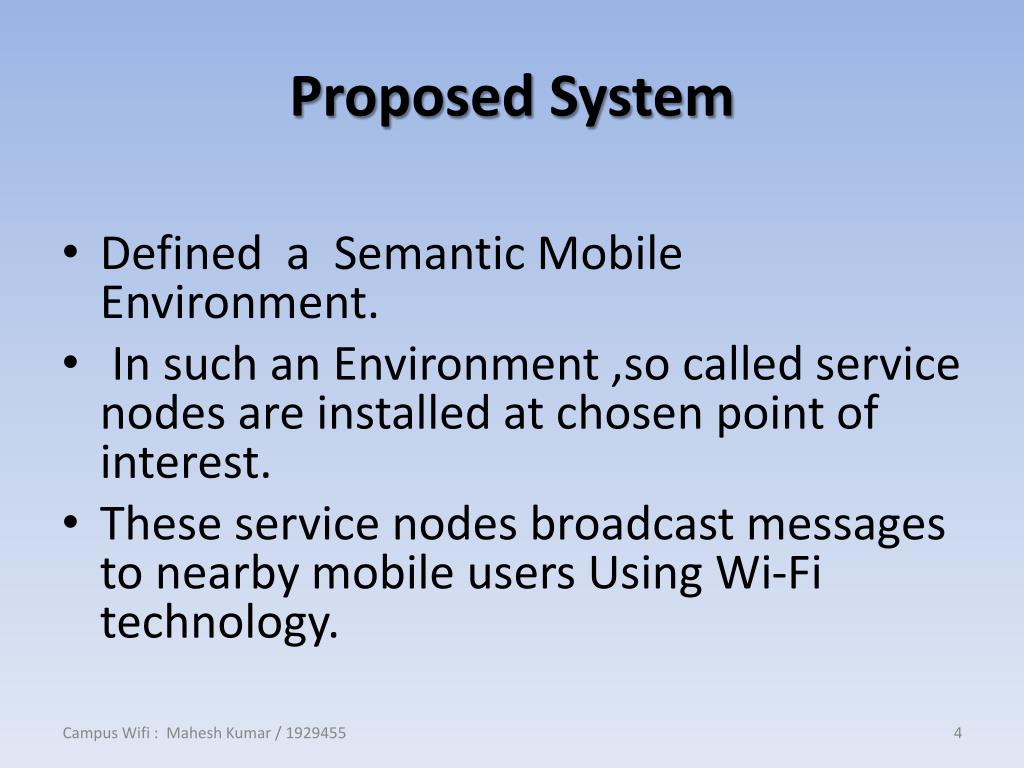 Proposed System

• Defined a Semantic Mobile Environment.
• In such an Environment ,so called service nodes are installed at chosen point of interest.
• These service nodes broadcast messages to nearby mobile users Using Wi-Fi technology.

Campus Wifi : Mahesh Kumar / 1929455

4